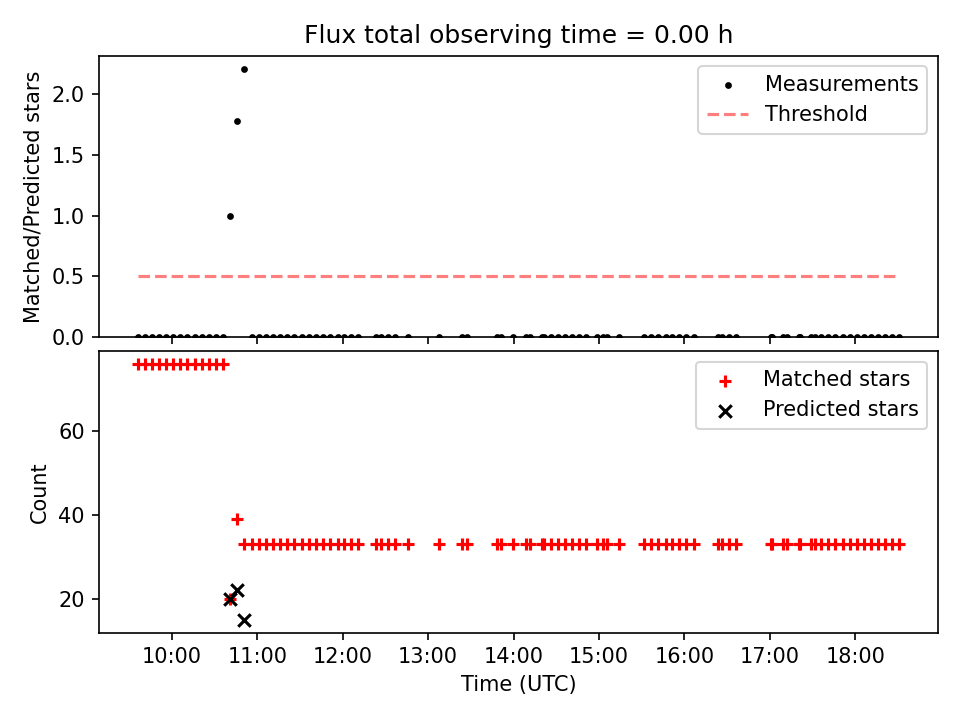 Flux total observing time = 0.00 h

Matched/Predicted stars

2.0
1.5
1.0
0.5
0.0

Measurements
Threshold

Count

60
40
20

Matched stars
Predicted stars

10:00
11:00
12:00
13:00
14:00
15:00
16:00
17:00
18:00

Time (UTC)